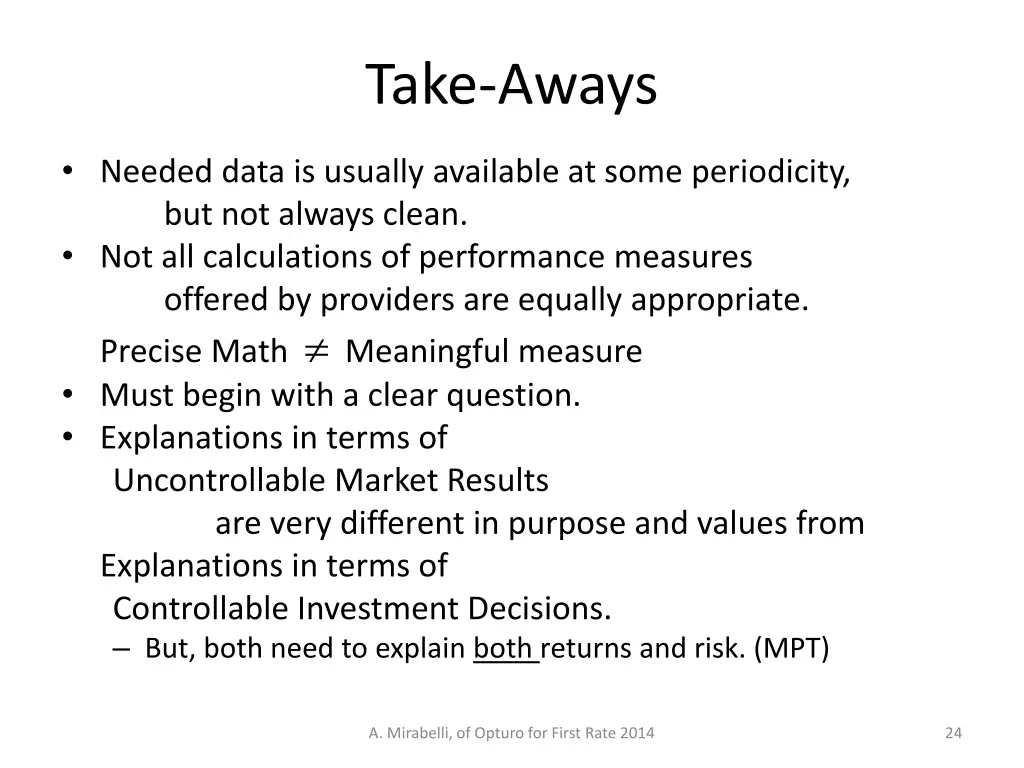 Take-Aways

• Needed data is usually available at some periodicity, but not always clean.
• Not all calculations of performance measures offered by providers are equally appropriate.

Precise Math $\neq$ Meaningful measure
• Must begin with a clear question.
• Explanations in terms of
Uncontrollable Market Results
are very different in purpose and values from
Explanations in terms of
Controllable Investment Decisions.
– But, both need to explain both returns and risk. (MPT)

A. Mirabelli, of Opturo for First Rate 2014

24